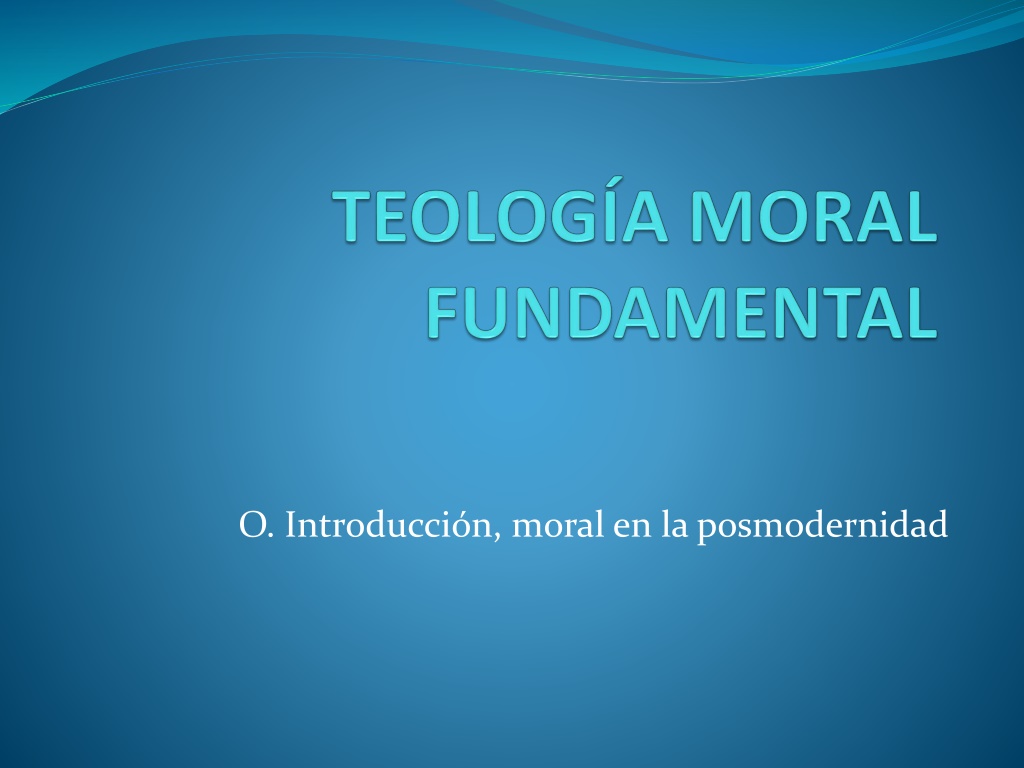 TEOLOGÍA MORAL FUNDAMENTAL

O. Introducción, moral en la posmodernidad